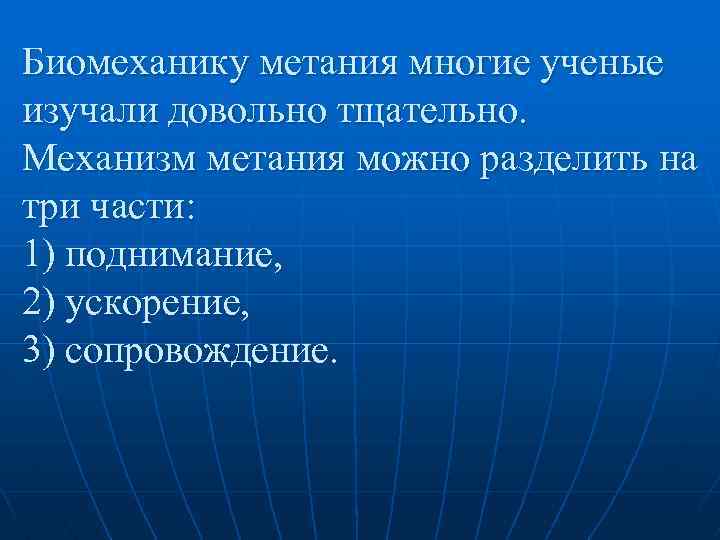 Биомеханику метания многие ученые изучали довольно тщательно. Механизм метания можно разделить на три части:
1) поднимание,
2) ускорение,
3) сопровождение.